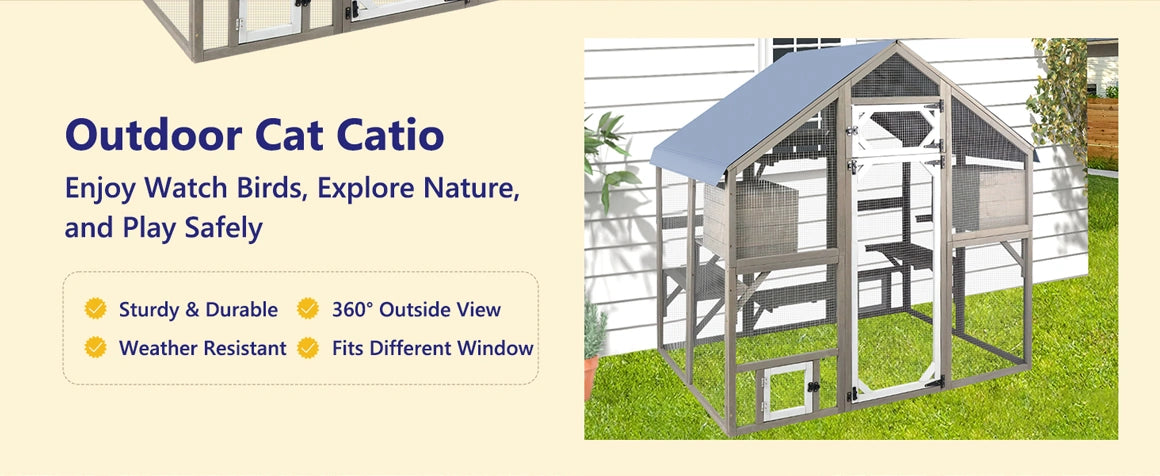 Outdoor Cat Catio

Enjoy Watch Birds, Explore Nature, and Play Safely

Sturdy & Durable
360° Outside View
Weather Resistant
Fits Different Window